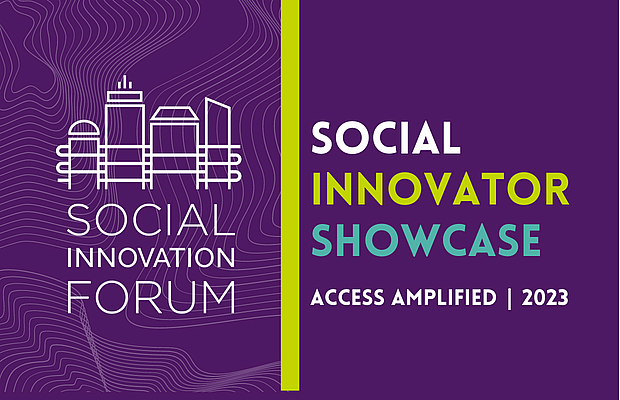 SOCIAL
INNOVATION
FORUM

SOCIAL
INNOVATOR
SHOWCASE

ACCESS AMPLIFIED | 2023